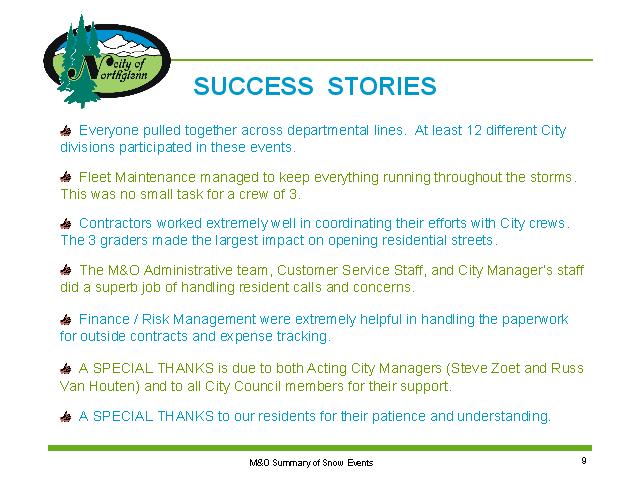 City of Northglenn

SUCCESS STORIES

Everyone pulled together across departmental lines. At least 12 different City divisions participated in these events.

Fleet Maintenance managed to keep everything running throughout the storms. This was no small task for a crew of 3.

Contractors worked extremely well in coordinating their efforts with City crews. The 3 graders made the largest impact on opening residential streets.

The M&O Administrative team, Customer Service Staff, and City Manager's staff did a superb job of handling resident calls and concerns.

Finance / Risk Management were extremely helpful in handling the paperwork for outside contracts and expense tracking.

A SPECIAL THANKS is due to both Acting City Managers (Steve Zoet and Russ Van Houten) and to all City Council members for their support.

A SPECIAL THANKS to our residents for their patience and understanding.

M&O Summary of Snow Events

9